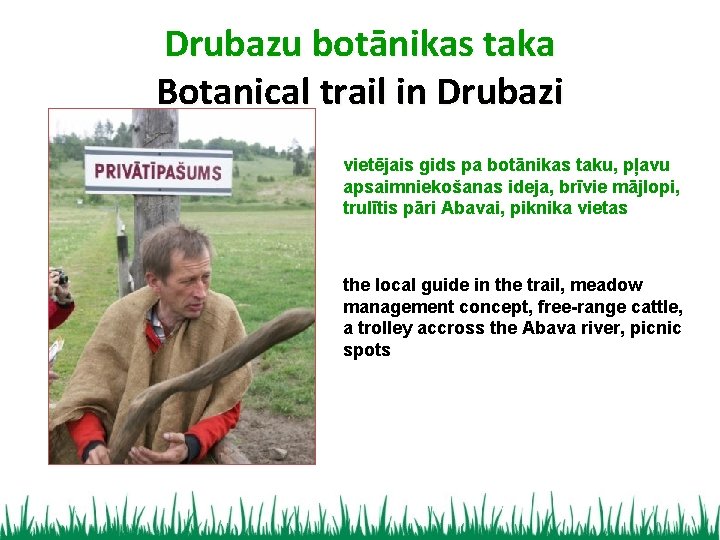 Drubazu botānikas taka
Botanical trail in Drubazi

PRIVĀTĪPAŠUMS

vietējais gids pa botānikas taku, pļavu apsaimniekošanas ideja, brīvie mājlopi, trulītis pāri Abavai, piknika vietas

the local guide in the trail, meadow management concept, free-range cattle, a trolley accross the Abava river, picnic spots